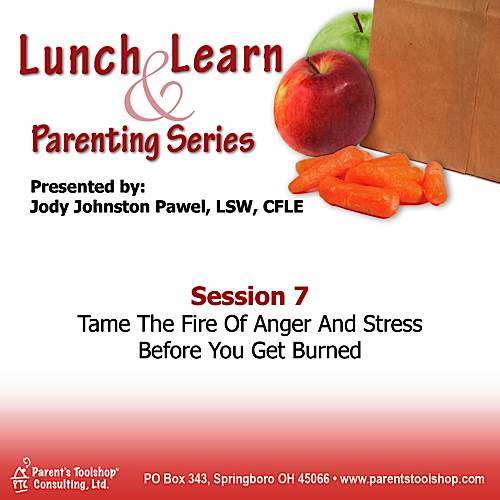 Lunch & Learn
Parenting Series

Presented by:
Jody Johnston Pawel, LSW, CFLE

Session 7
Tame The Fire Of Anger And Stress Before You Get Burned

PTC Parent's Toolshop® Consulting, Ltd.

PO Box 343, Springboro OH 45066 • www.parentstoolshop.com